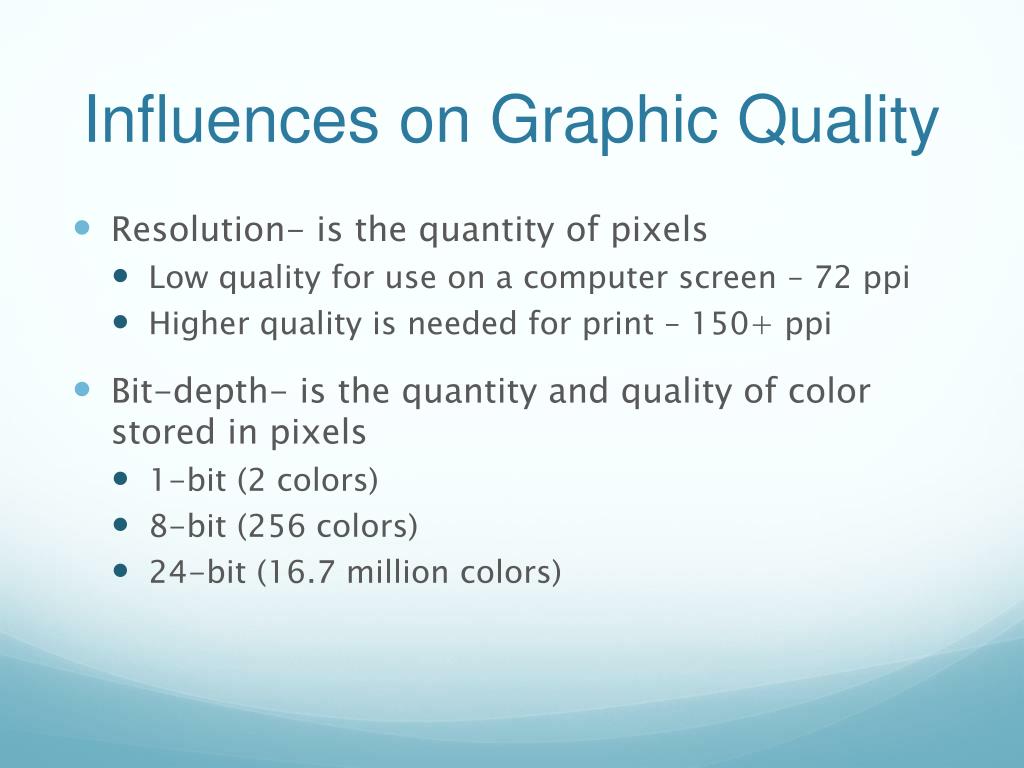 Influences on Graphic Quality

- Resolution- is the quantity of pixels
  - Low quality for use on a computer screen – 72 ppi
  - Higher quality is needed for print – 150+ ppi
- Bit-depth- is the quantity and quality of color stored in pixels
  - 1-bit (2 colors)
  - 8-bit (256 colors)
  - 24-bit (16.7 million colors)